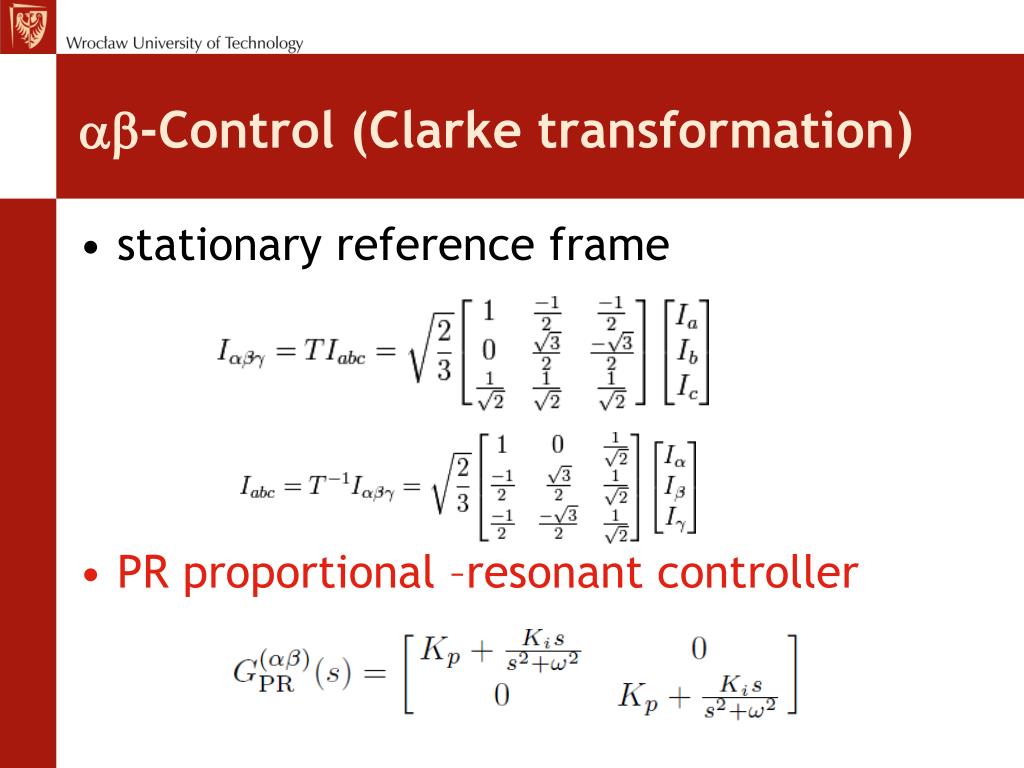 Wrocław University of Technology

αβ-Control (Clarke transformation)

• stationary reference frame

$I_{\alpha\beta\gamma} = TI_{abc} = \sqrt{\frac{2}{3}} \begin{bmatrix} 1 & \frac{-1}{2} & \frac{-1}{2} \\ 0 & \frac{\sqrt{3}}{2} & \frac{-\sqrt{3}}{2} \\ \frac{1}{\sqrt{2}} & \frac{1}{\sqrt{2}} & \frac{1}{\sqrt{2}} \end{bmatrix} \begin{bmatrix} I_a \\ I_b \\ I_c \end{bmatrix}$

$I_{abc} = T^{-1}I_{\alpha\beta\gamma} = \sqrt{\frac{2}{3}} \begin{bmatrix} 1 & 0 & \frac{1}{\sqrt{2}} \\ \frac{-1}{2} & \frac{\sqrt{3}}{2} & \frac{1}{\sqrt{2}} \\ \frac{-1}{2} & \frac{-\sqrt{3}}{2} & \frac{1}{\sqrt{2}} \end{bmatrix} \begin{bmatrix} I_\alpha \\ I_\beta \\ I_\gamma \end{bmatrix}$

• PR proportional –resonant controller

$G_{\mathrm{PR}}^{(\alpha\beta)}(s) = \begin{bmatrix} K_p + \frac{K_i s}{s^2+\omega^2} & 0 \\ 0 & K_p + \frac{K_i s}{s^2+\omega^2} \end{bmatrix}$